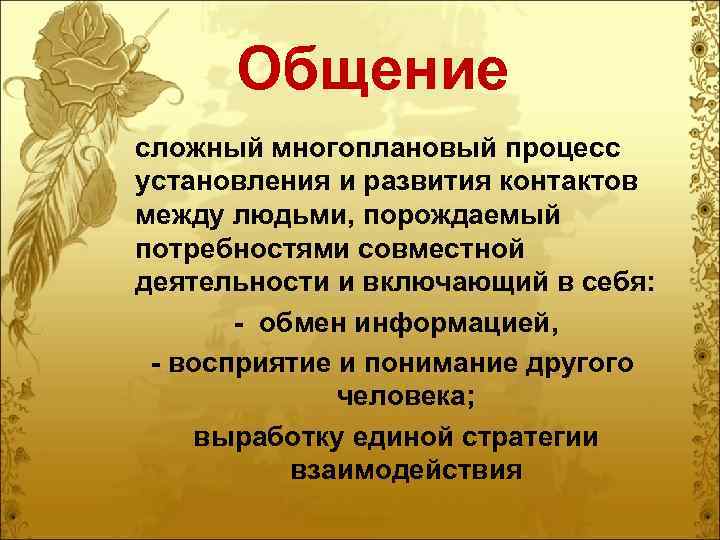 Общение

сложный многоплановый процесс установления и развития контактов между людьми, порождаемый потребностями совместной деятельности и включающий в себя:

- обмен информацией,

- восприятие и понимание другого человека;

выработку единой стратегии взаимодействия